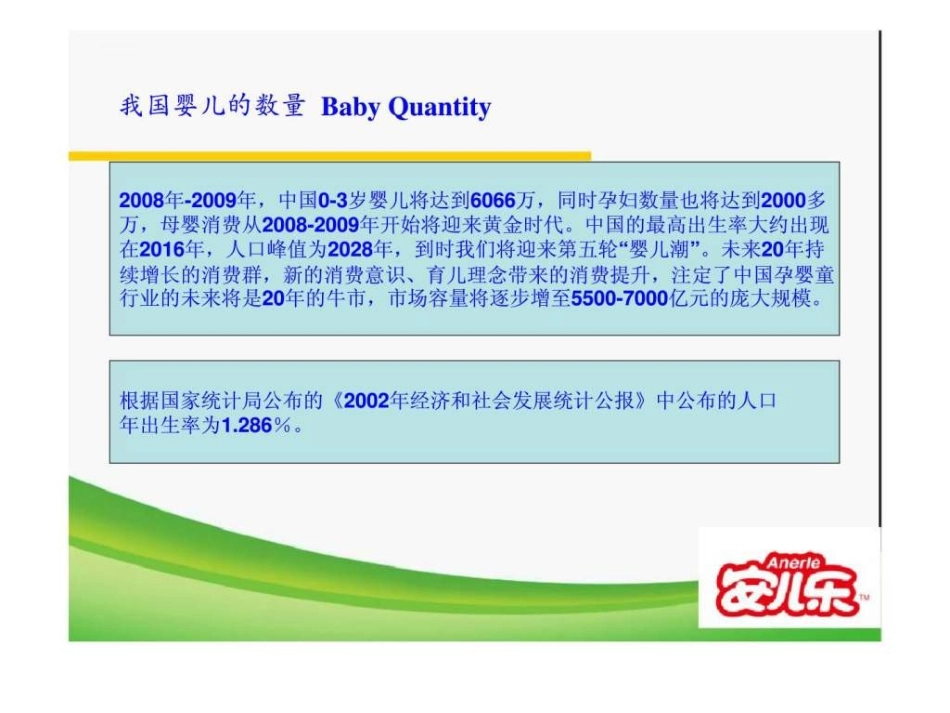 我国婴儿的数量 Baby Quantity

2008年-2009年，中国0-3岁婴儿将达到6066万，同时孕妇数量也将达到2000多万，母婴消费从2008-2009年开始将迎来黄金时代。中国的最高出生率大约出现在2016年，人口峰值为2028年，到时我们将迎来第五轮“婴儿潮”。未来20年持续增长的消费群，新的消费意识、育儿理念带来的消费提升，注定了中国孕婴童行业的未来将是20年的牛市，市场容量将逐步增至5500-7000亿元的庞大规模。

根据国家统计局公布的《2002年经济和社会发展统计公报》中公布的人口年出生率为1.286%。

Anerle
安儿乐
TM